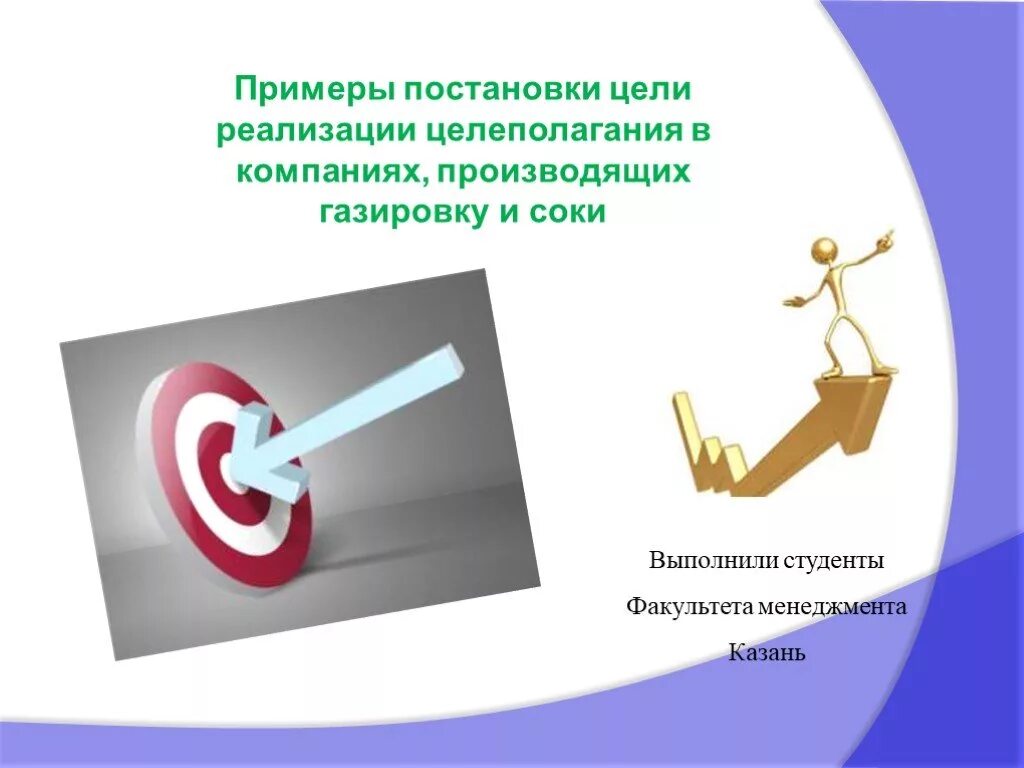 Примеры постановки цели реализации целеполагания в компаниях, производящих газировку и соки

Выполнили студенты

Факультета менеджмента

Казань